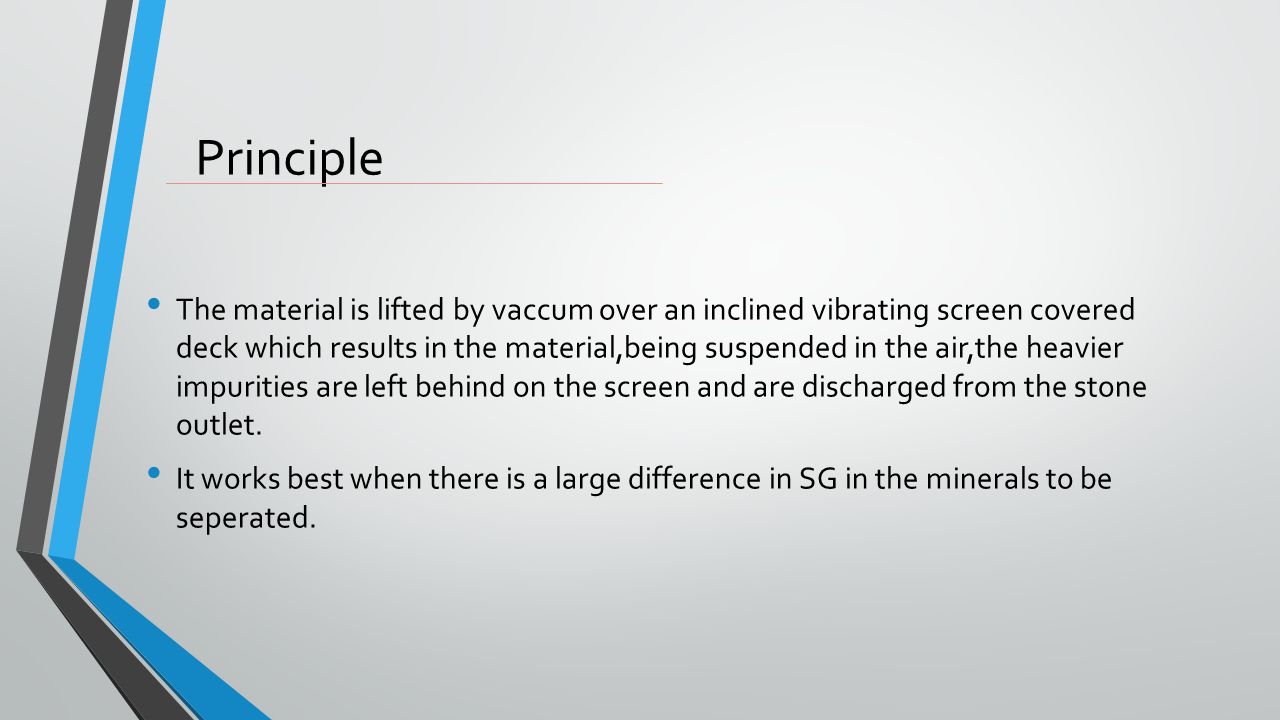 Principle

• The material is lifted by vaccum over an inclined vibrating screen covered deck which results in the material,being suspended in the air,the heavier impurities are left behind on the screen and are discharged from the stone outlet.

• It works best when there is a large difference in SG in the minerals to be seperated.